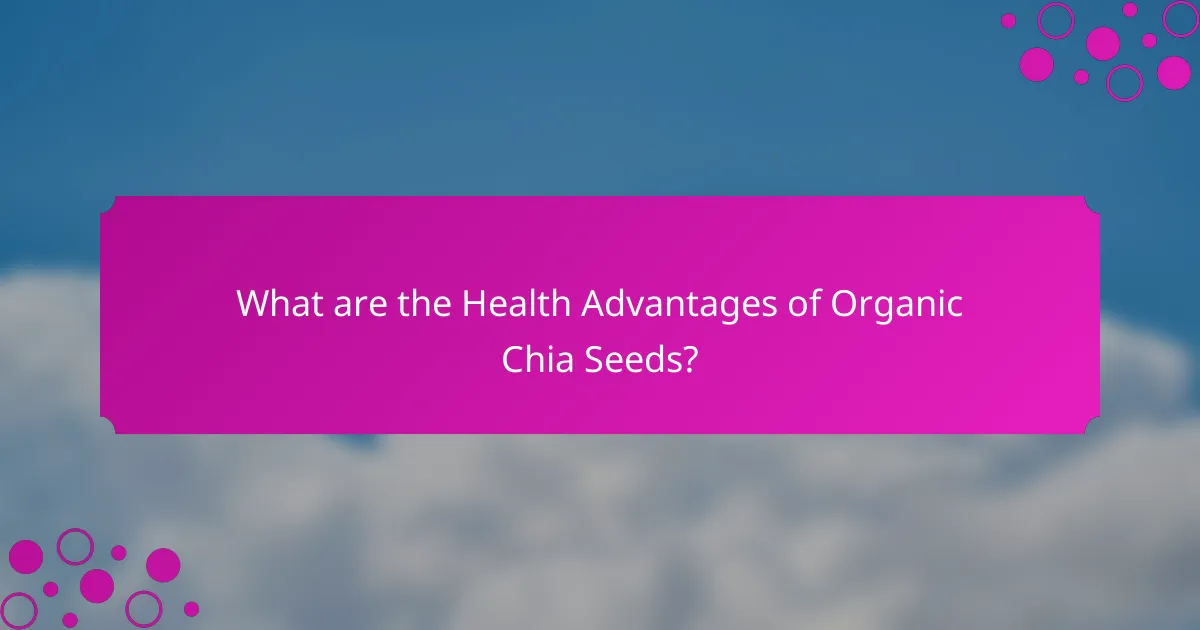 What are the Health Advantages of Organic Chia Seeds?